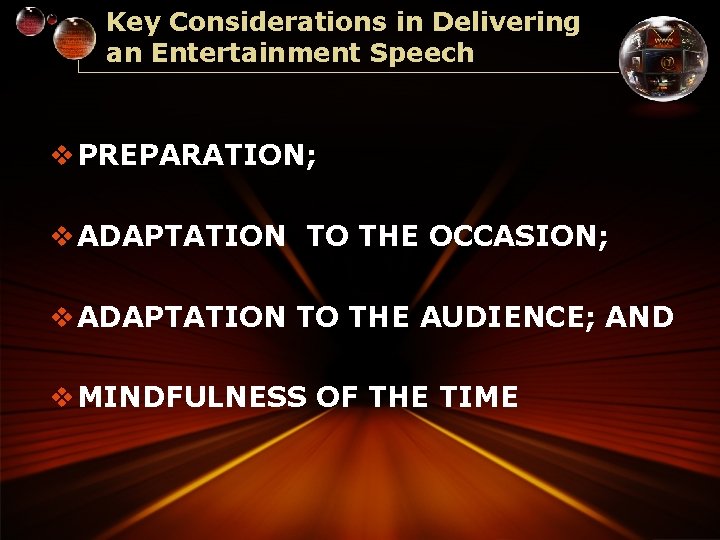 Key Considerations in Delivering an Entertainment Speech

❖ PREPARATION;

❖ ADAPTATION TO THE OCCASION;

❖ ADAPTATION TO THE AUDIENCE; AND

❖ MINDFULNESS OF THE TIME